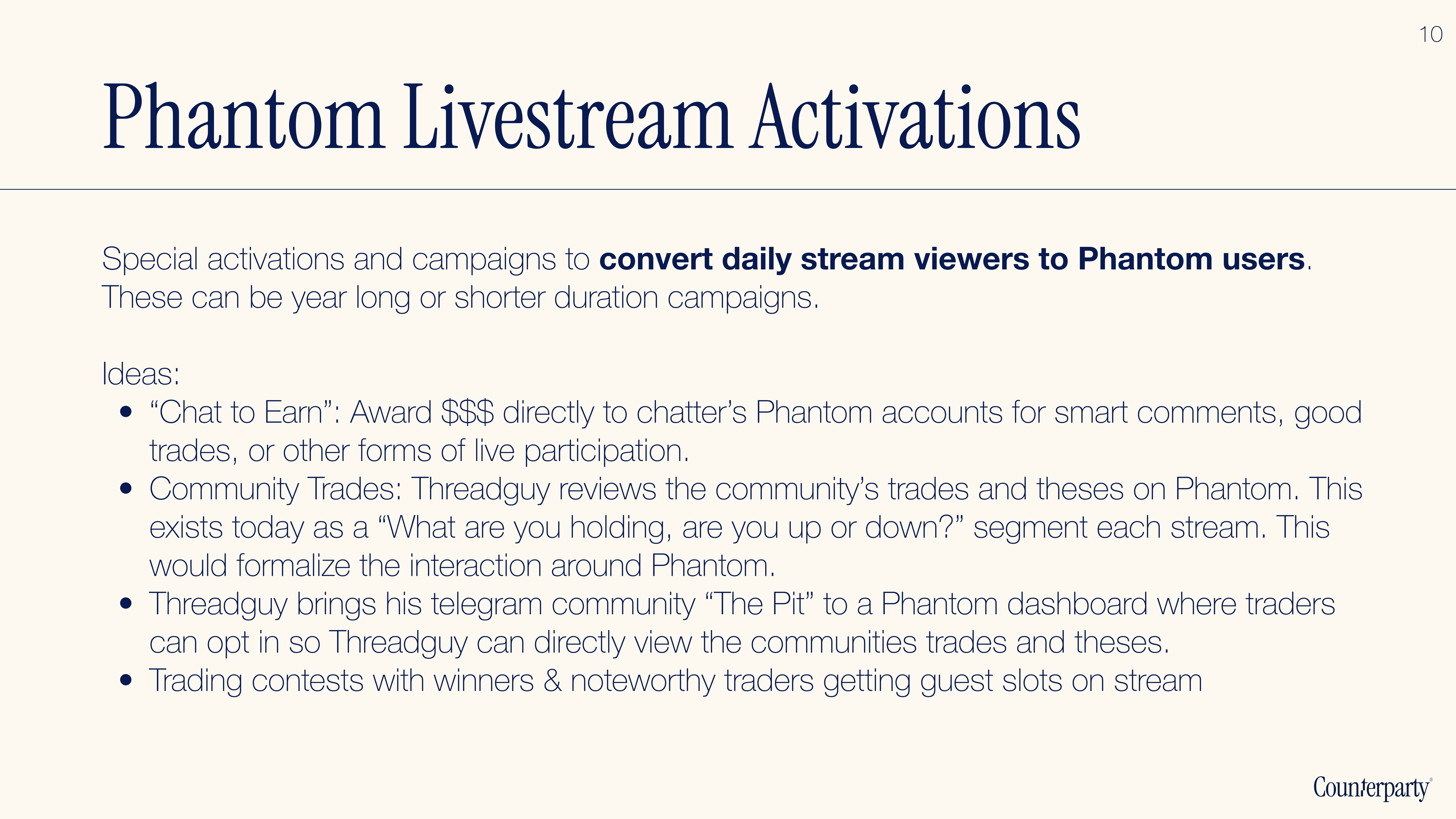 10

Phantom Livestream Activations

Special activations and campaigns to convert daily stream viewers to Phantom users. These can be year long or shorter duration campaigns.

Ideas:
• "Chat to Earn": Award $$$ directly to chatter's Phantom accounts for smart comments, good trades, or other forms of live participation.
• Community Trades: Threadguy reviews the community's trades and theses on Phantom. This exists today as a "What are you holding, are you up or down?" segment each stream. This would formalize the interaction around Phantom.
• Threadguy brings his telegram community "The Pit" to a Phantom dashboard where traders can opt in so Threadguy can directly view the communities trades and theses.
• Trading contests with winners & noteworthy traders getting guest slots on stream

Counterparty®